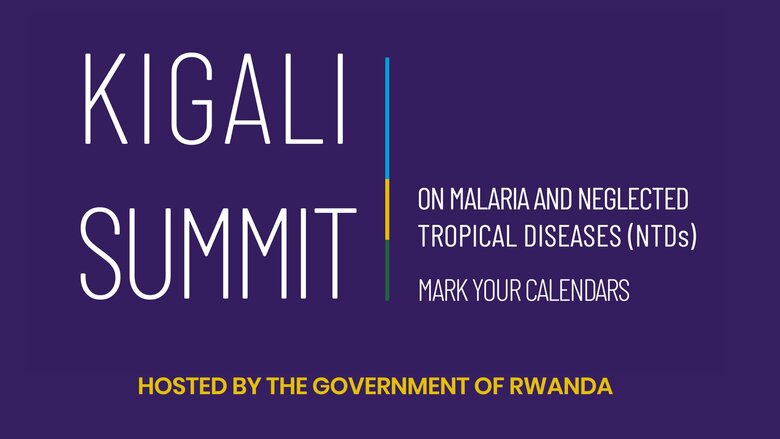 KIGALI SUMMIT

ON MALARIA AND NEGLECTED TROPICAL DISEASES (NTDs)

MARK YOUR CALENDARS

HOSTED BY THE GOVERNMENT OF RWANDA